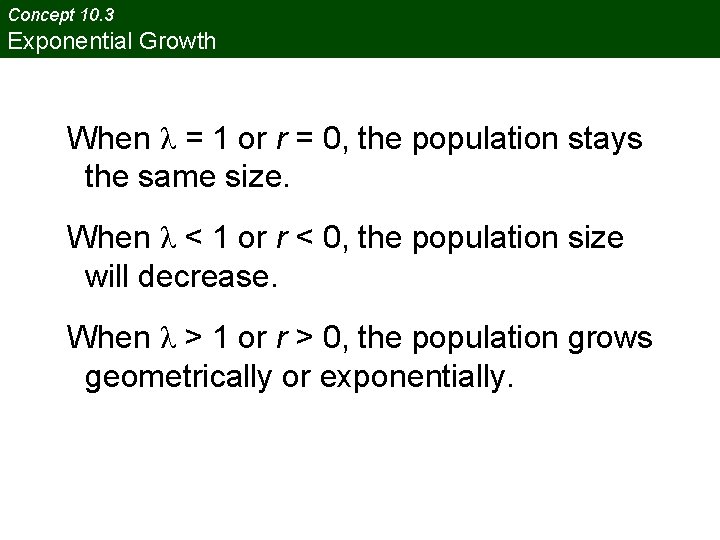 Concept 10.3
Exponential Growth

When $\lambda = 1$ or $r = 0$, the population stays the same size.

When $\lambda < 1$ or $r < 0$, the population size will decrease.

When $\lambda > 1$ or $r > 0$, the population grows geometrically or exponentially.